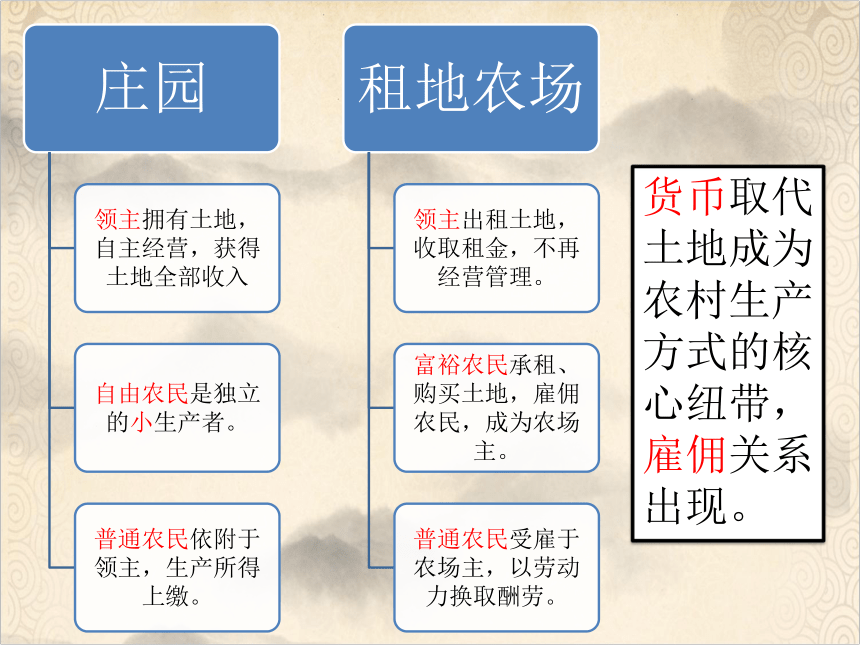 庄园

领主拥有土地，自主经营，获得土地全部收入

自由农民是独立的小生产者。

普通农民依附于领主，生产所得上缴。

租地农场

领主出租土地，收取租金，不再经营管理。

富裕农民承租、购买土地，雇佣农民，成为农场主。

普通农民受雇于农场主，以劳动力换取酬劳。

货币取代土地成为农村生产方式的核心纽带，雇佣关系出现。